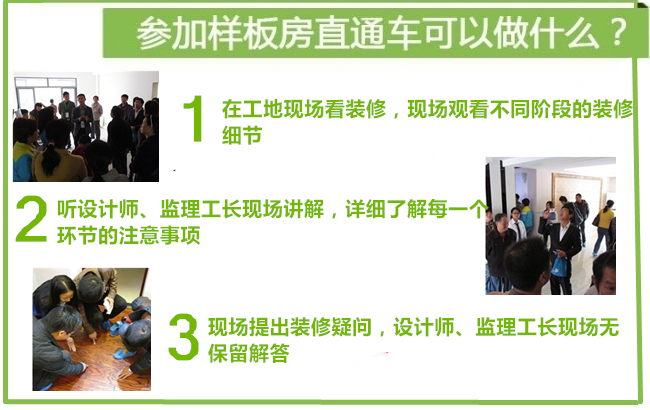 参加样板房直通车可以做什么？

1 在工地现场看装修，现场观看不同阶段的装修细节

2 听设计师、监理工长现场讲解，详细了解每一个环节的注意事项

3 现场提出装修疑问，设计师、监理工长现场无保留解答